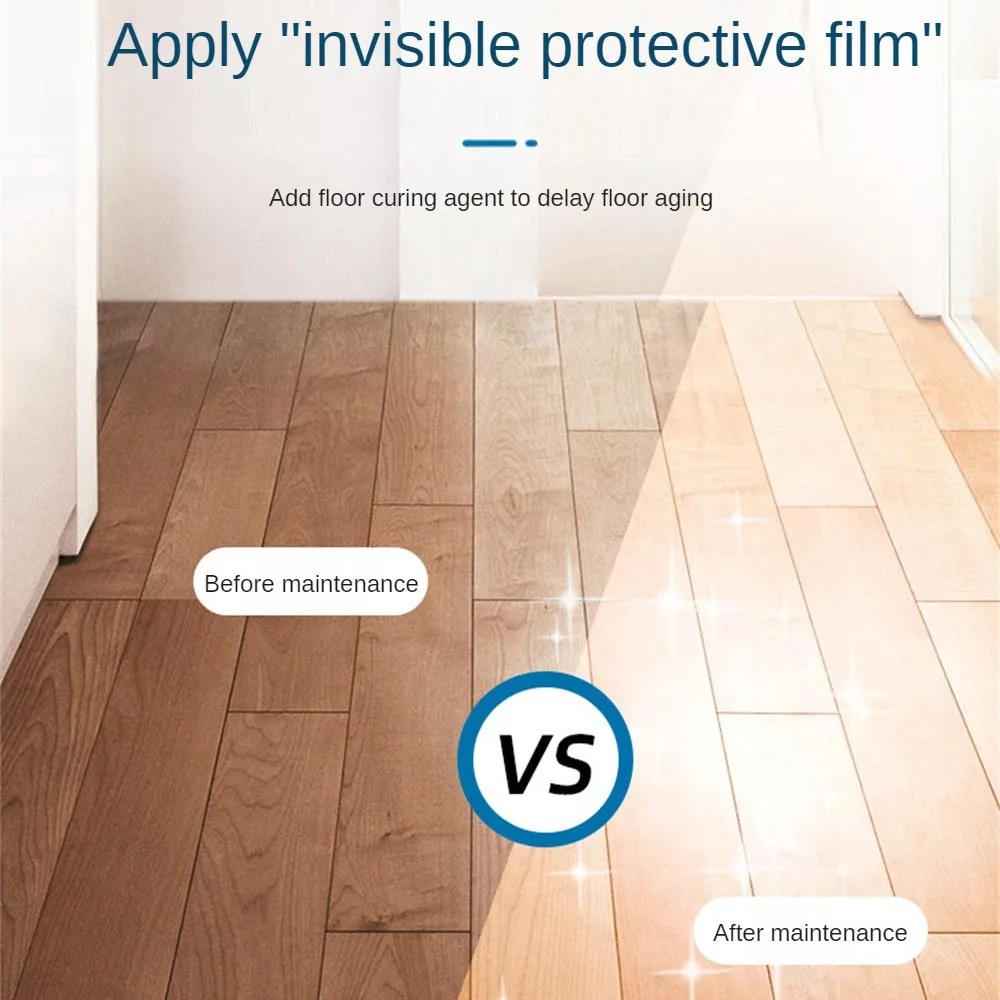 Apply "invisible protective film"

Add floor curing agent to delay floor aging

Before maintenance

VS

After maintenance